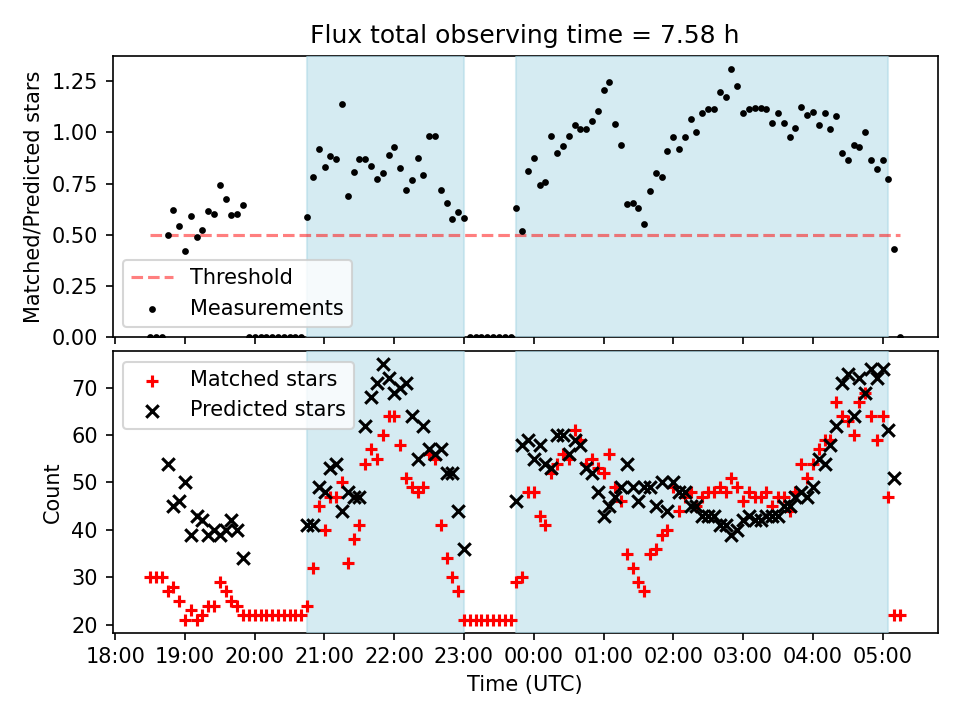 Flux total observing time = 7.58 h

Matched/Predicted stars

1.25
1.00
0.75
0.50
0.25
0.00

Threshold
Measurements

Count

70
60
50
40
30
20

Matched stars
Predicted stars

18:00 19:00 20:00 21:00 22:00 23:00 00:00 01:00 02:00 03:00 04:00 05:00

Time (UTC)